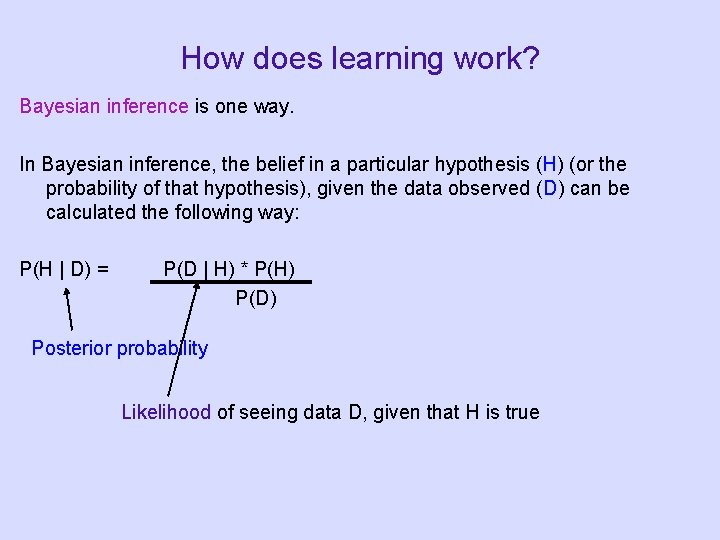 How does learning work?

Bayesian inference is one way.

In Bayesian inference, the belief in a particular hypothesis (H) (or the probability of that hypothesis), given the data observed (D) can be calculated the following way:

$P(H | D) = \frac{P(D | H) * P(H)}{P(D)}$

Posterior probability

Likelihood of seeing data D, given that H is true